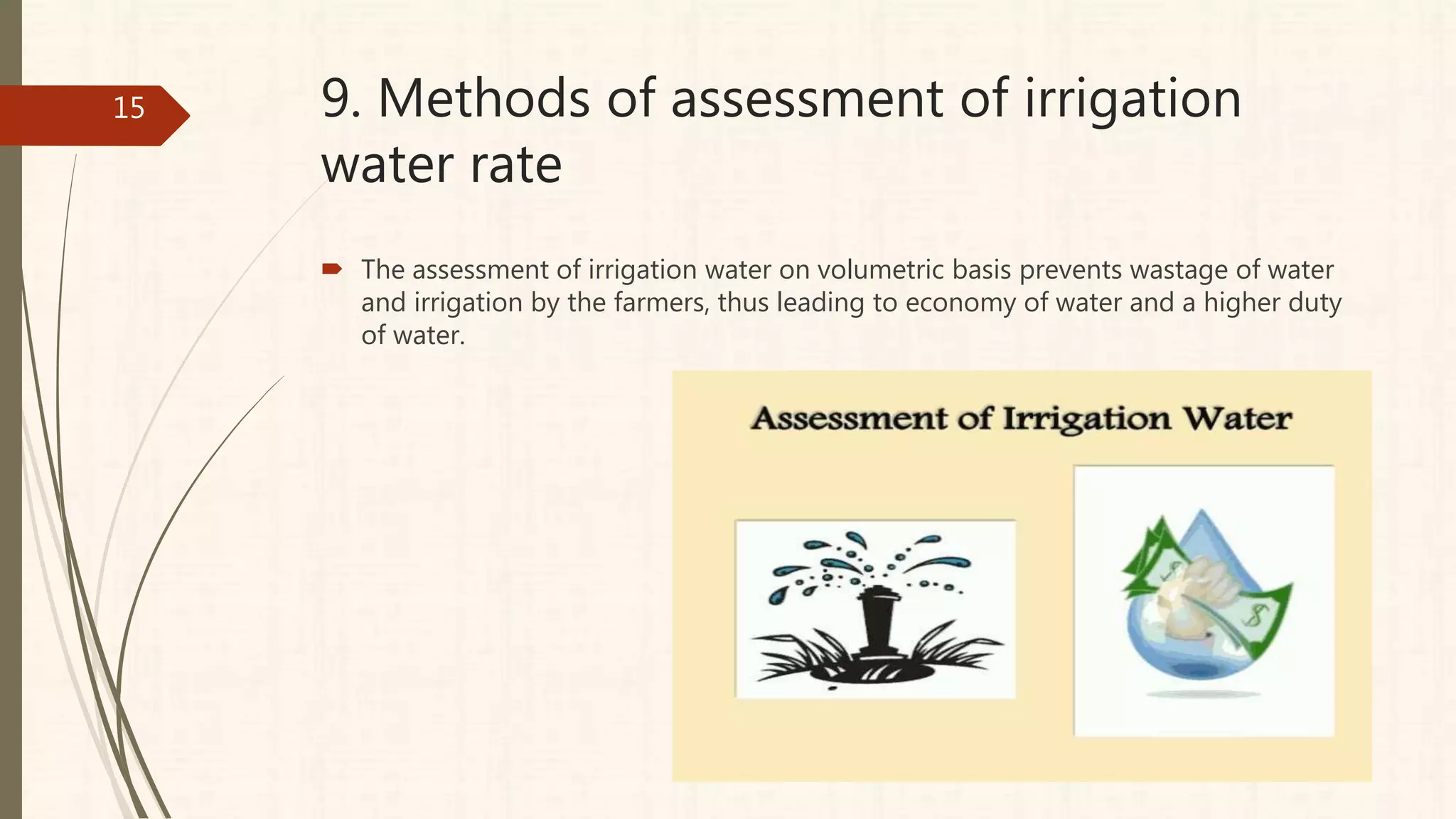 15

9. Methods of assessment of irrigation water rate

The assessment of irrigation water on volumetric basis prevents wastage of water and irrigation by the farmers, thus leading to economy of water and a higher duty of water.

Assessment of Irrigation Water

$

$